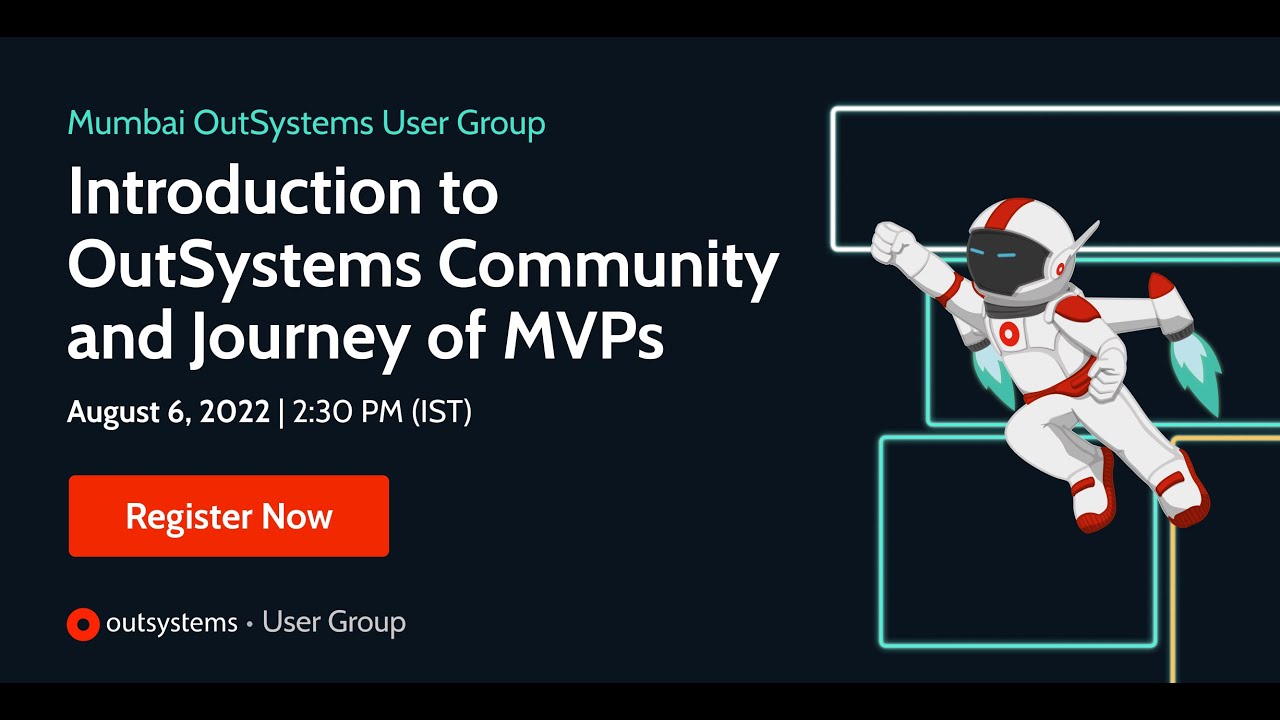 Mumbai OutSystems User Group

Introduction to OutSystems Community and Journey of MVPs

August 6, 2022 | 2:30 PM (IST)

Register Now

outsystems • User Group